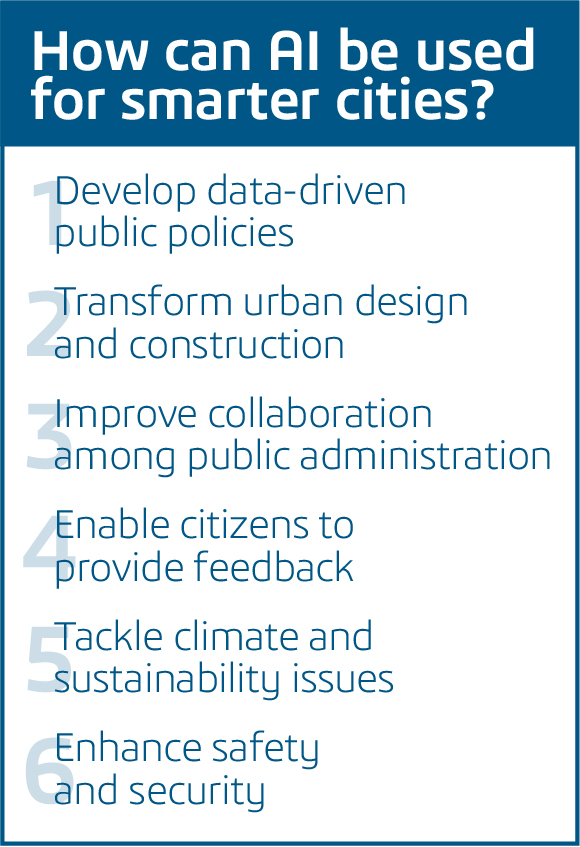 How can AI be used for smarter cities?

1 Develop data-driven public policies

2 Transform urban design and construction

3 Improve collaboration among public administration

4 Enable citizens to provide feedback

5 Tackle climate and sustainability issues

6 Enhance safety and security